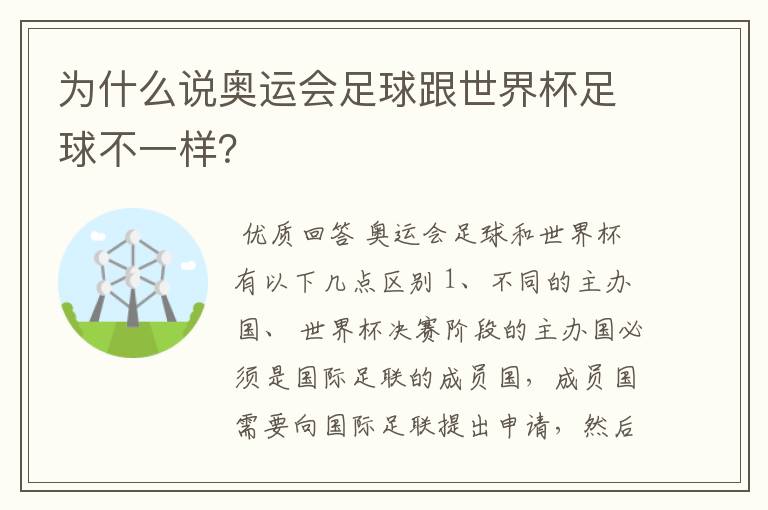 为什么说奥运会足球跟世界杯足球不一样?

优质回答 奥运会足球和世界杯有以下几点区别 1、不同的主办国、 世界杯决赛阶段的主办国必须是国际足联的成员国，成员国需要向国际足联提出申请，然后